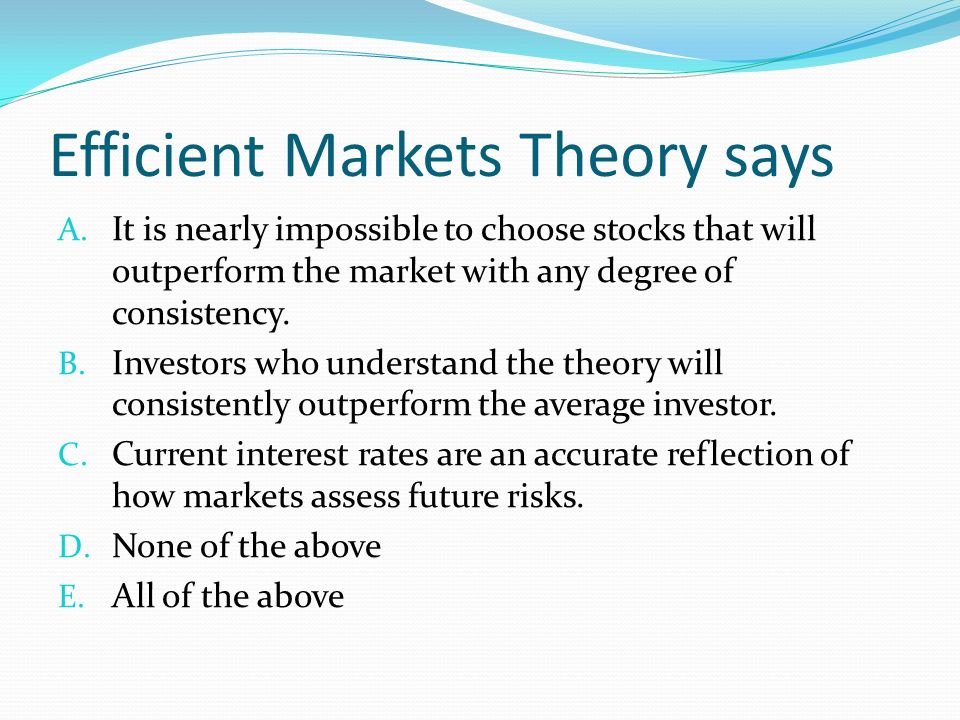 Efficient Markets Theory says

A. It is nearly impossible to choose stocks that will outperform the market with any degree of consistency.

B. Investors who understand the theory will consistently outperform the average investor.

C. Current interest rates are an accurate reflection of how markets assess future risks.

D. None of the above

E. All of the above